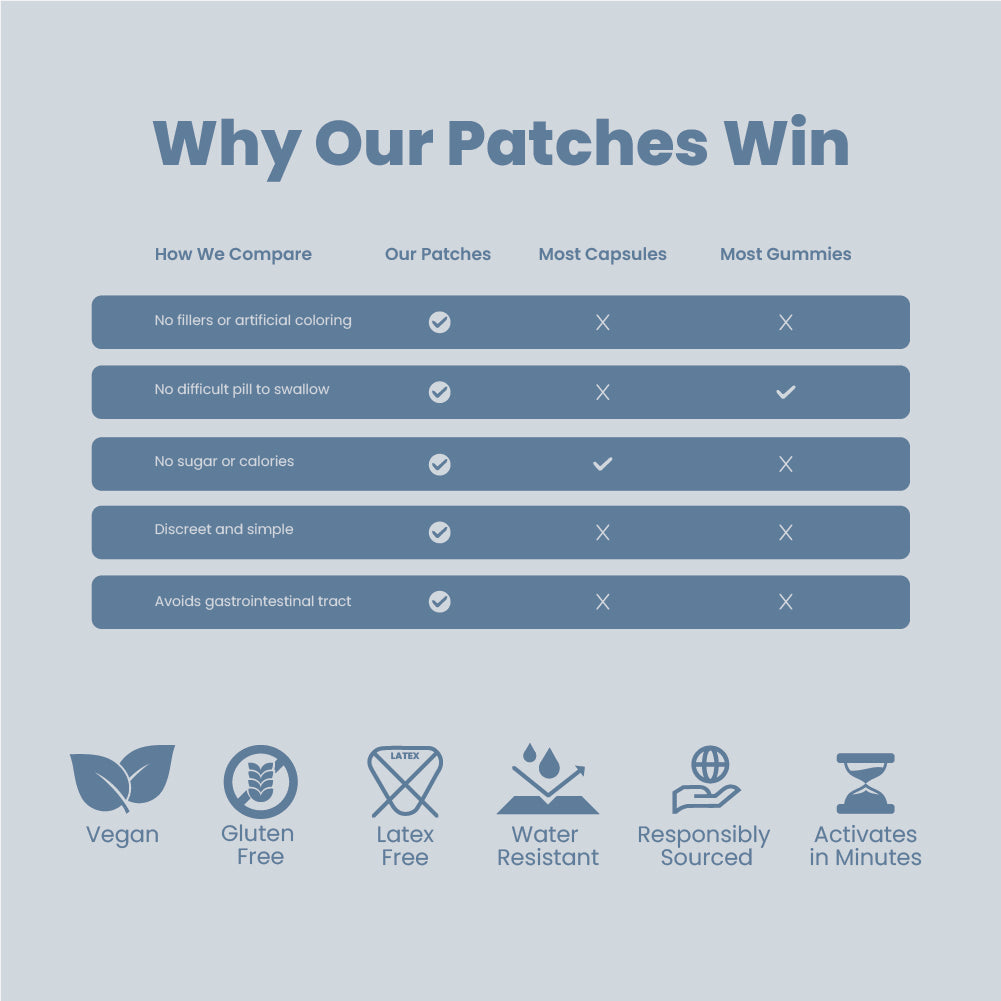 Why Our Patches Win

| How We Compare | Our Patches | Most Capsules | Most Gummies |
|---|---|---|---|
| No fillers or artificial coloring | ✓ | X | X |
| No difficult pill to swallow | ✓ | X | ✓ |
| No sugar or calories | ✓ | ✓ | X |
| Discreet and simple | ✓ | X | X |
| Avoids gastrointestinal tract | ✓ | X | X |

Vegan

Gluten Free

LATEX
Latex Free

Water Resistant

Responsibly Sourced

Activates in Minutes